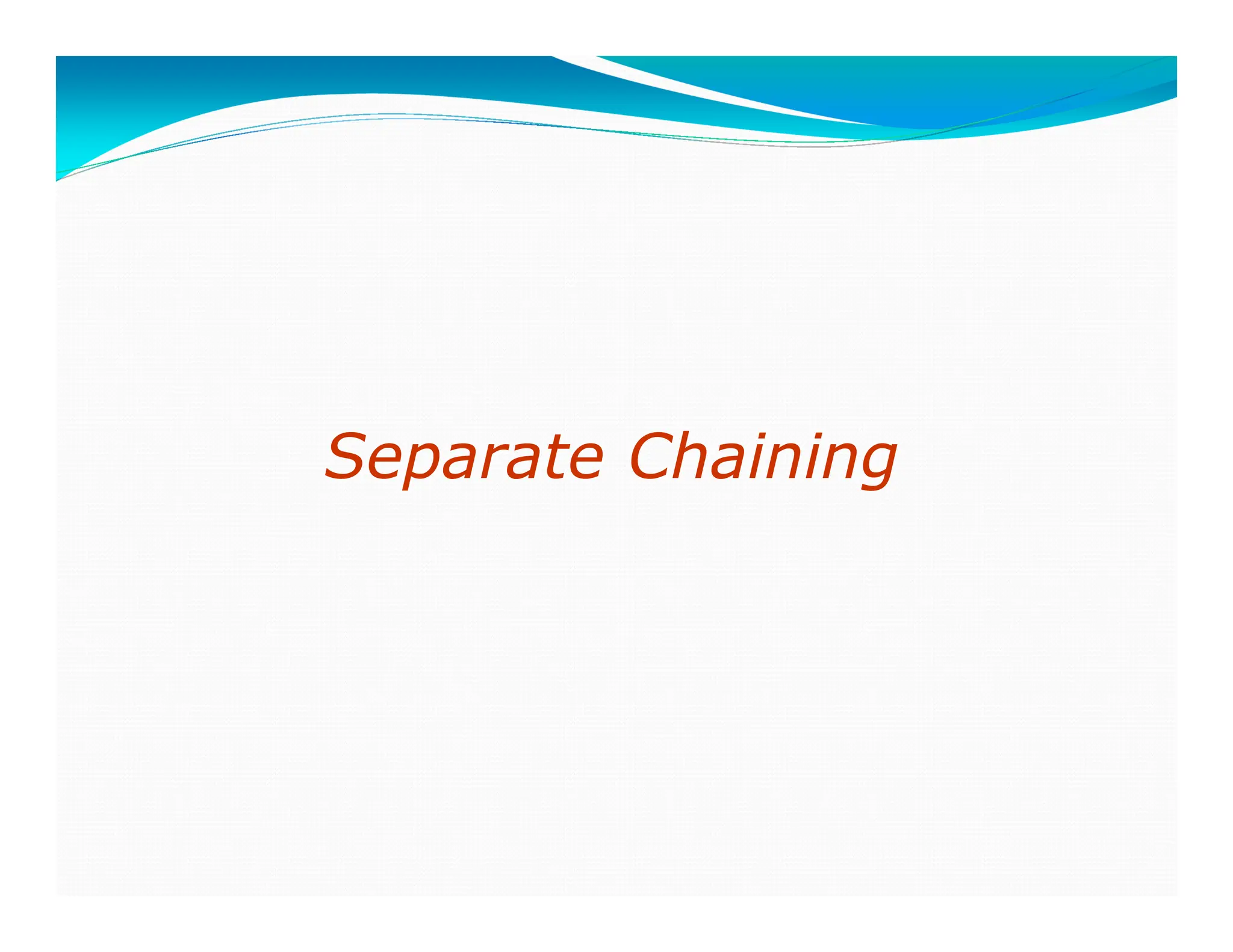 Separate Chaining